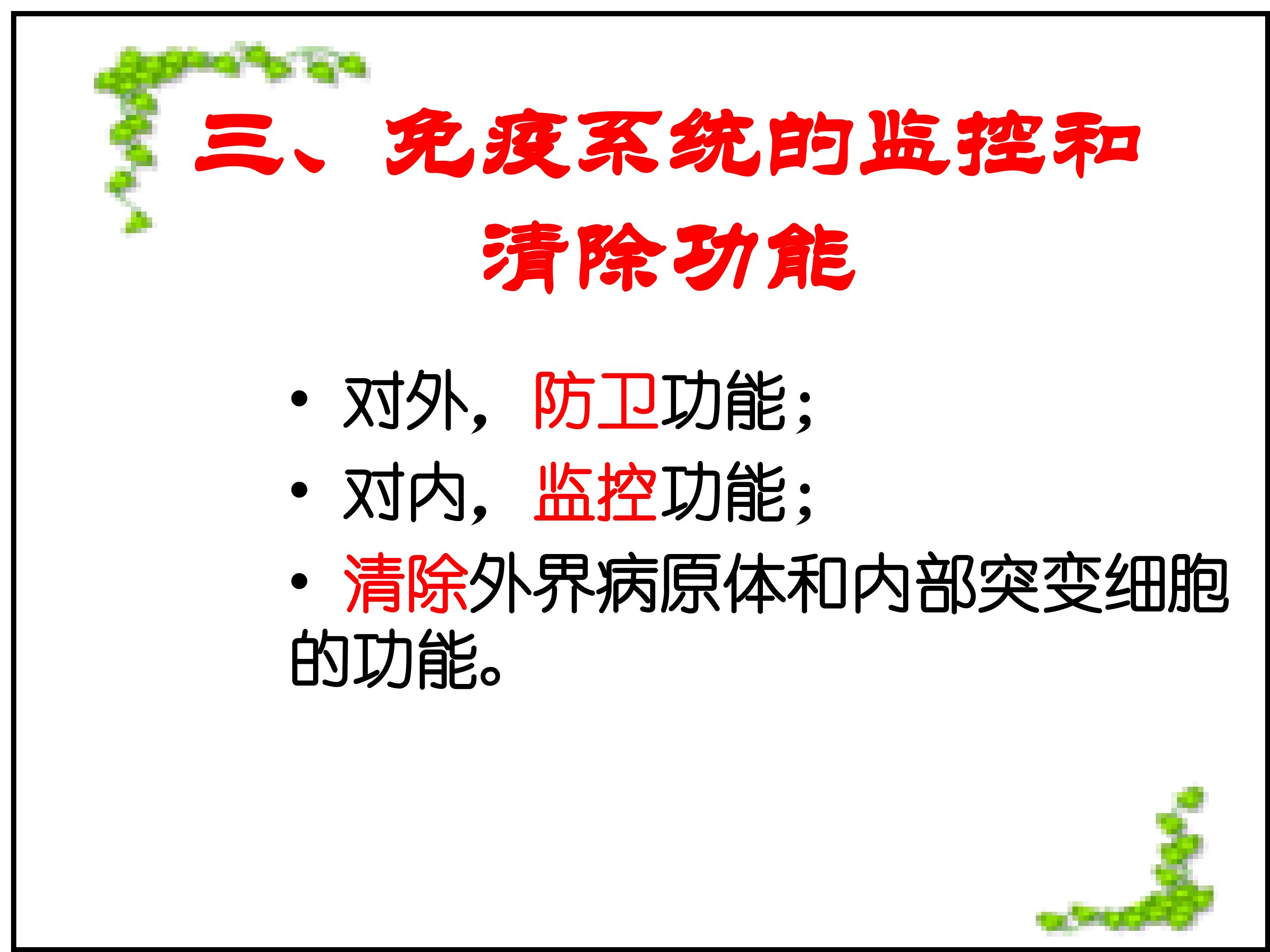 三、免疫系统的监控和清除功能

• 对外，防卫功能；
• 对内，监控功能；
• 清除外界病原体和内部突变细胞的功能。